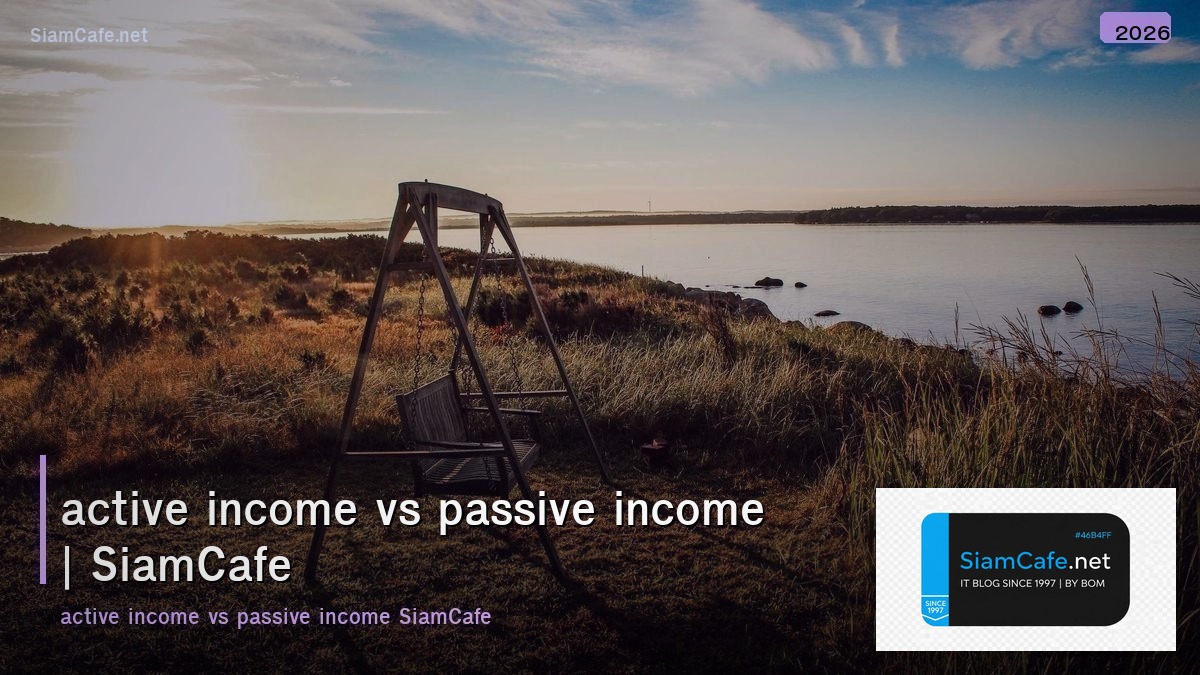 SiamCafe.net

2026

active income vs passive income | SiamCafe

active income vs passive income SiamCafe

#46B4FF

SiamCafe.net

IT BLOG SINCE 1997 | BY BOM

SINCE 1997